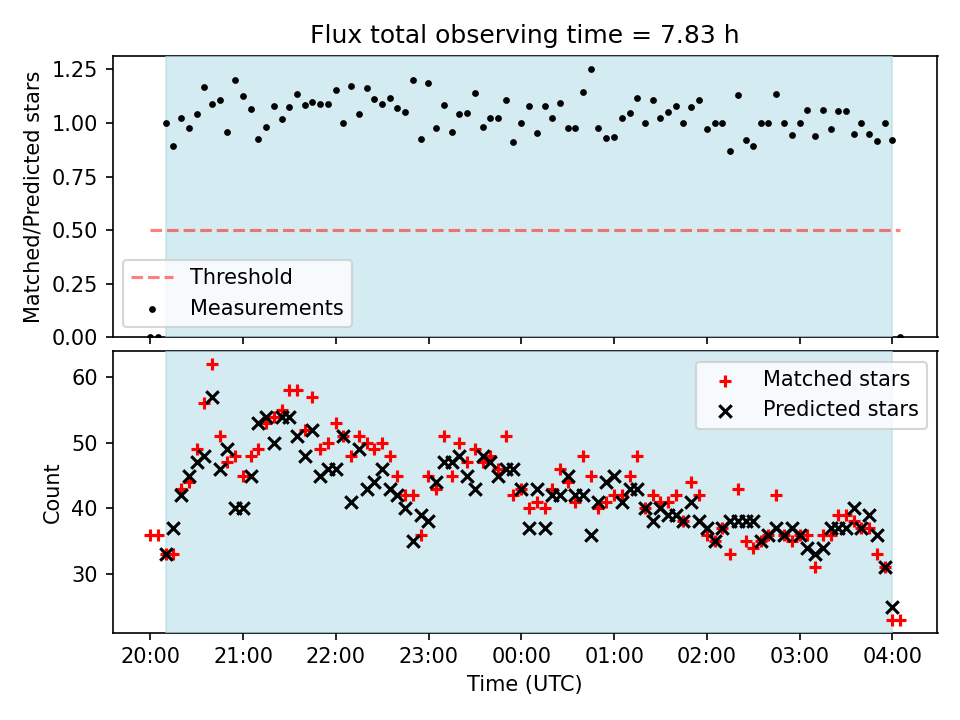 Flux total observing time = 7.83 h

Matched/Predicted stars

1.25
1.00
0.75
0.50
0.25
0.00

Threshold
Measurements

Count

60
50
40
30

Matched stars
Predicted stars

20:00 21:00 22:00 23:00 00:00 01:00 02:00 03:00 04:00

Time (UTC)